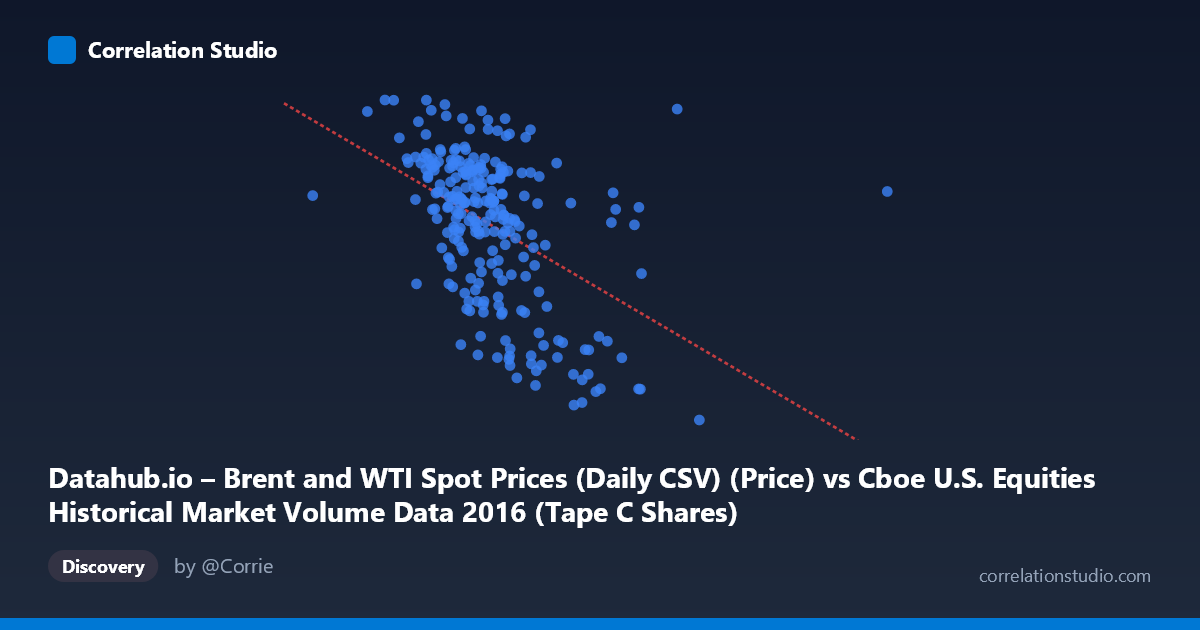 Correlation Studio

Datahub.io – Brent and WTI Spot Prices (Daily CSV) (Price) vs Cboe U.S. Equities Historical Market Volume Data 2016 (Tape C Shares)

Discovery

by @Corrie

correlationstudio.com